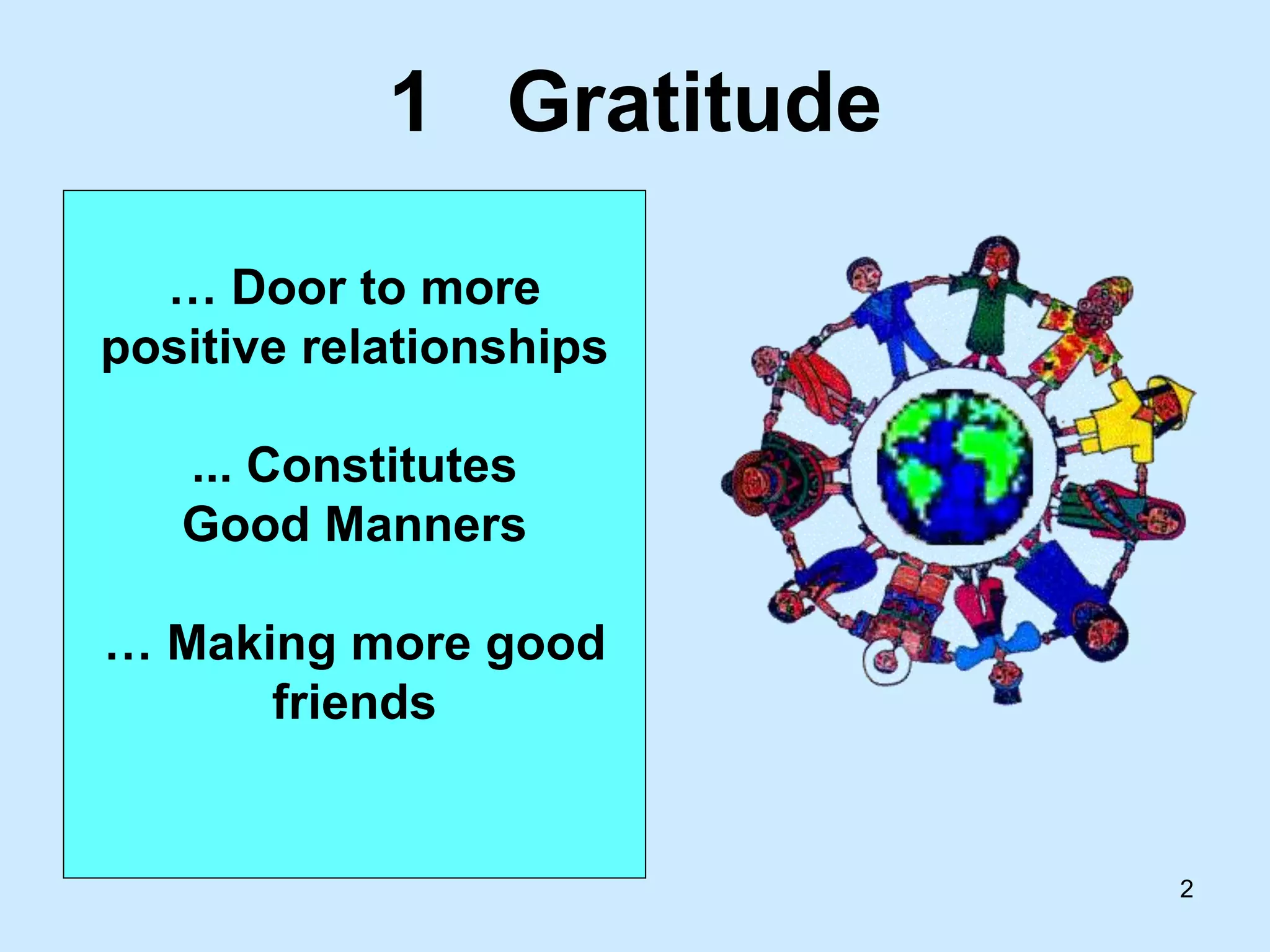 1 Gratitude

… Door to more positive relationships

... Constitutes Good Manners

… Making more good friends

2